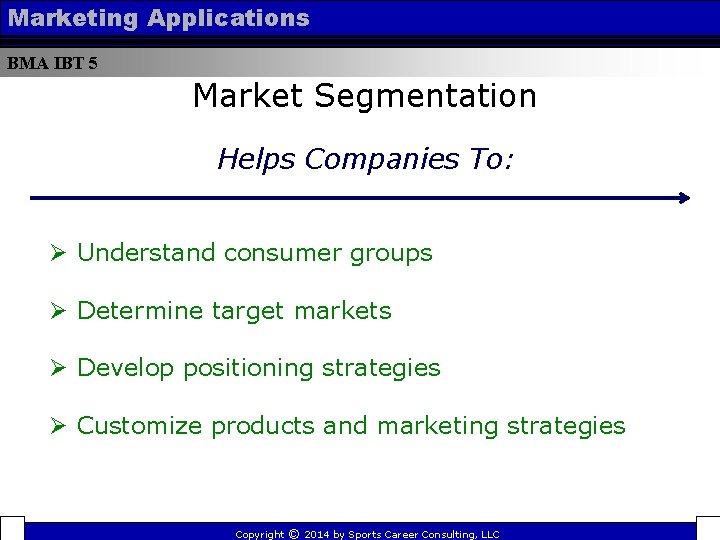 Marketing Applications

BMA IBT 5

Market Segmentation

Helps Companies To:

➢ Understand consumer groups

➢ Determine target markets

➢ Develop positioning strategies

➢ Customize products and marketing strategies

Copyright © 2014 by Sports Career Consulting, LLC